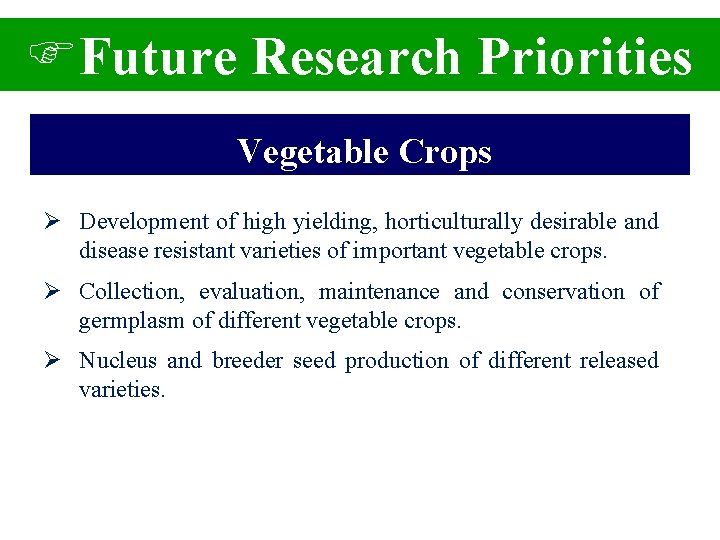 ☞ Future Research Priorities

Vegetable Crops

➢ Development of high yielding, horticulturally desirable and disease resistant varieties of important vegetable crops.

➢ Collection, evaluation, maintenance and conservation of germplasm of different vegetable crops.

➢ Nucleus and breeder seed production of different released varieties.